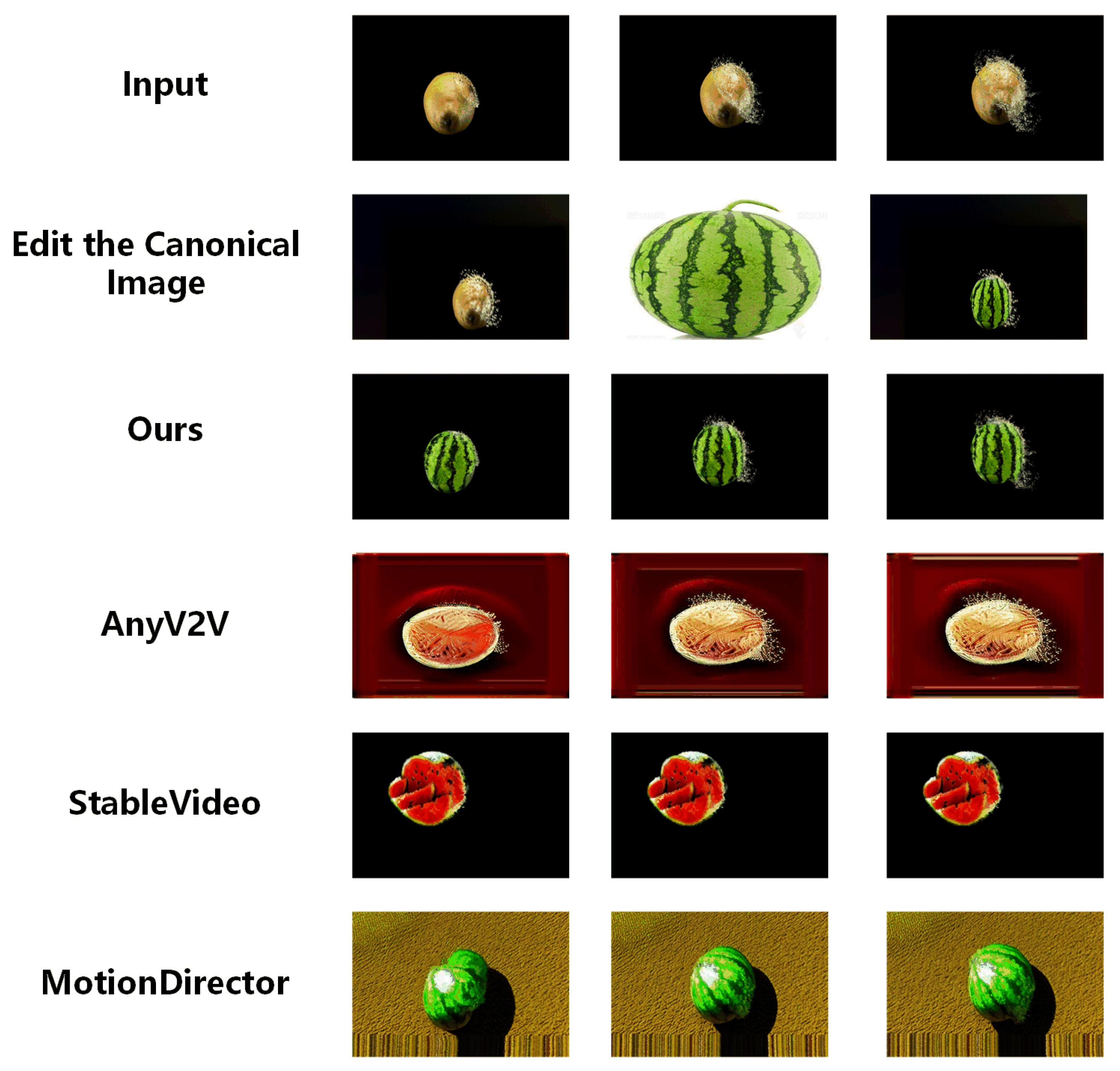 Input

Edit the Canonical Image

Ours

AnyV2V

StableVideo

MotionDirector